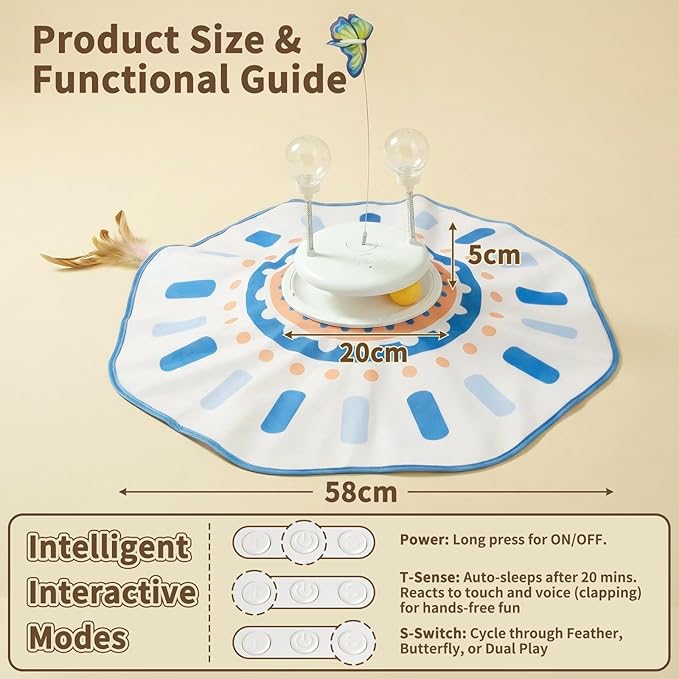 Product Size & Functional Guide

5cm

20cm

58cm

Intelligent Interactive Modes

Power: Long press for ON/OFF.

T-Sense: Auto-sleeps after 20 mins. Reacts to touch and voice (clapping) for hands-free fun

S-Switch: Cycle through Feather, Butterfly, or Dual Play